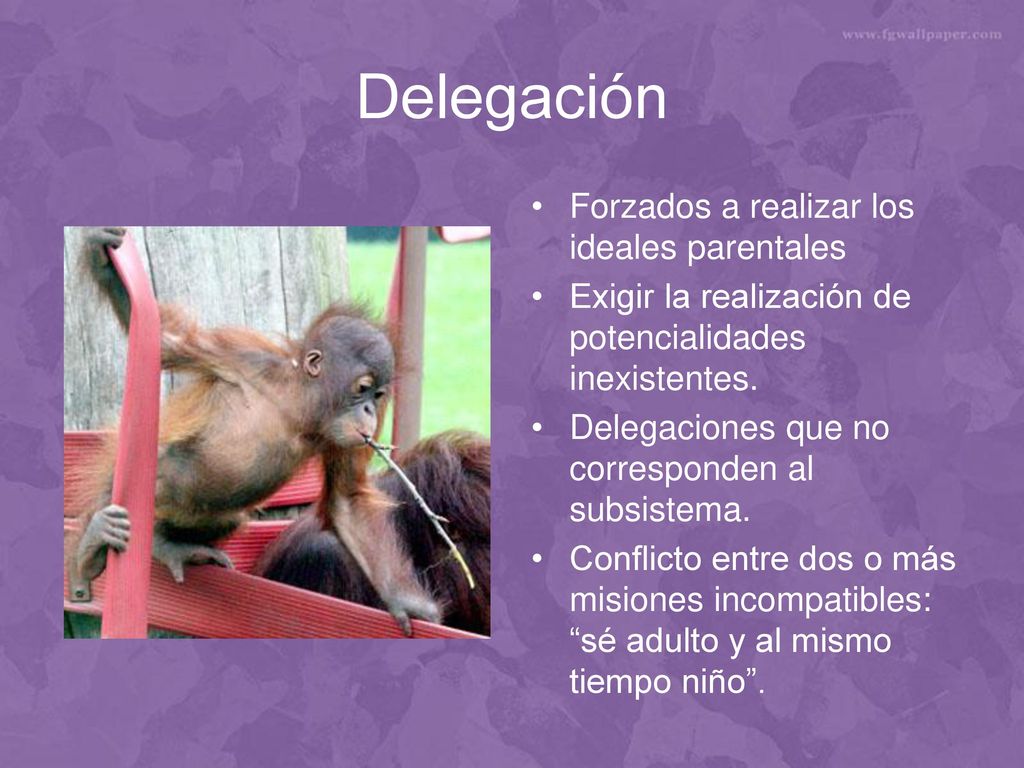 www.fgwallpaper.com

Delegación

• Forzados a realizar los ideales parentales
• Exigir la realización de potencialidades inexistentes.
• Delegaciones que no corresponden al subsistema.
• Conflicto entre dos o más misiones incompatibles: “sé adulto y al mismo tiempo niño”.